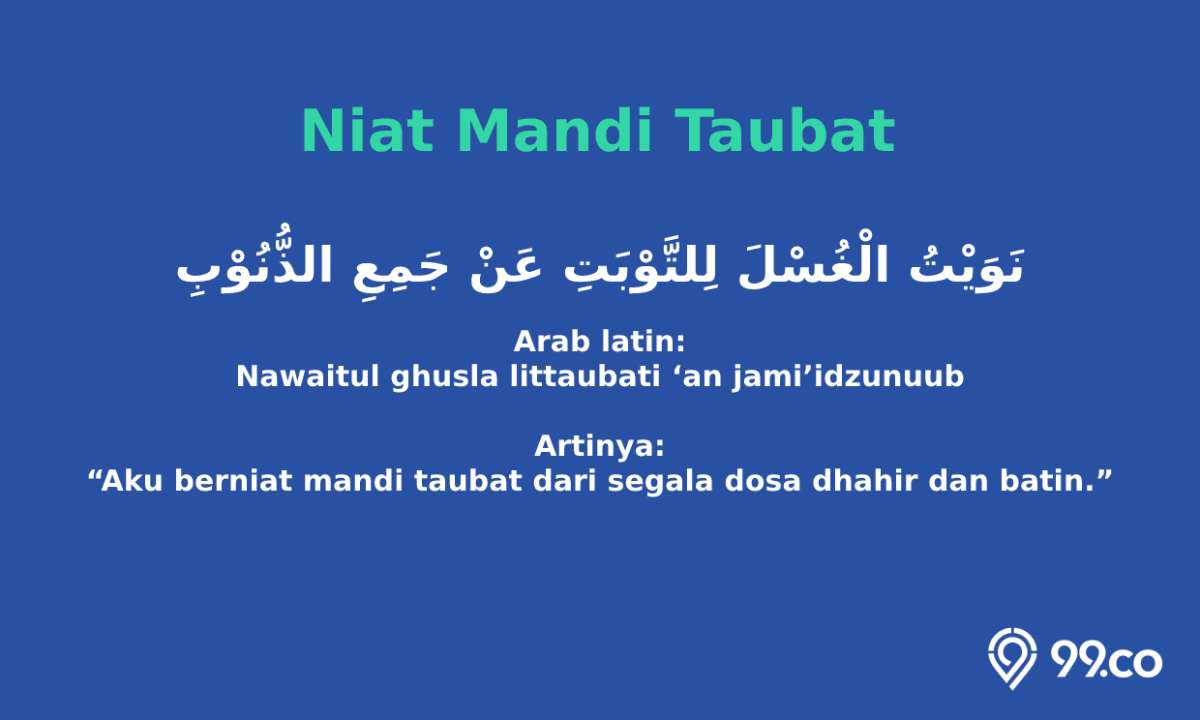 Niat Mandi Taubat

نَوَيْتُ الْغُسْلَ لِلتَّوْبَتِ عَنْ جَمِعِ الذُّنُوْبِ

Arab latin:
Nawaitul ghusla littaubati ‘an jami’idzunuub

Artinya:
“Aku berniat mandi taubat dari segala dosa dhahir dan batin.”

99.co